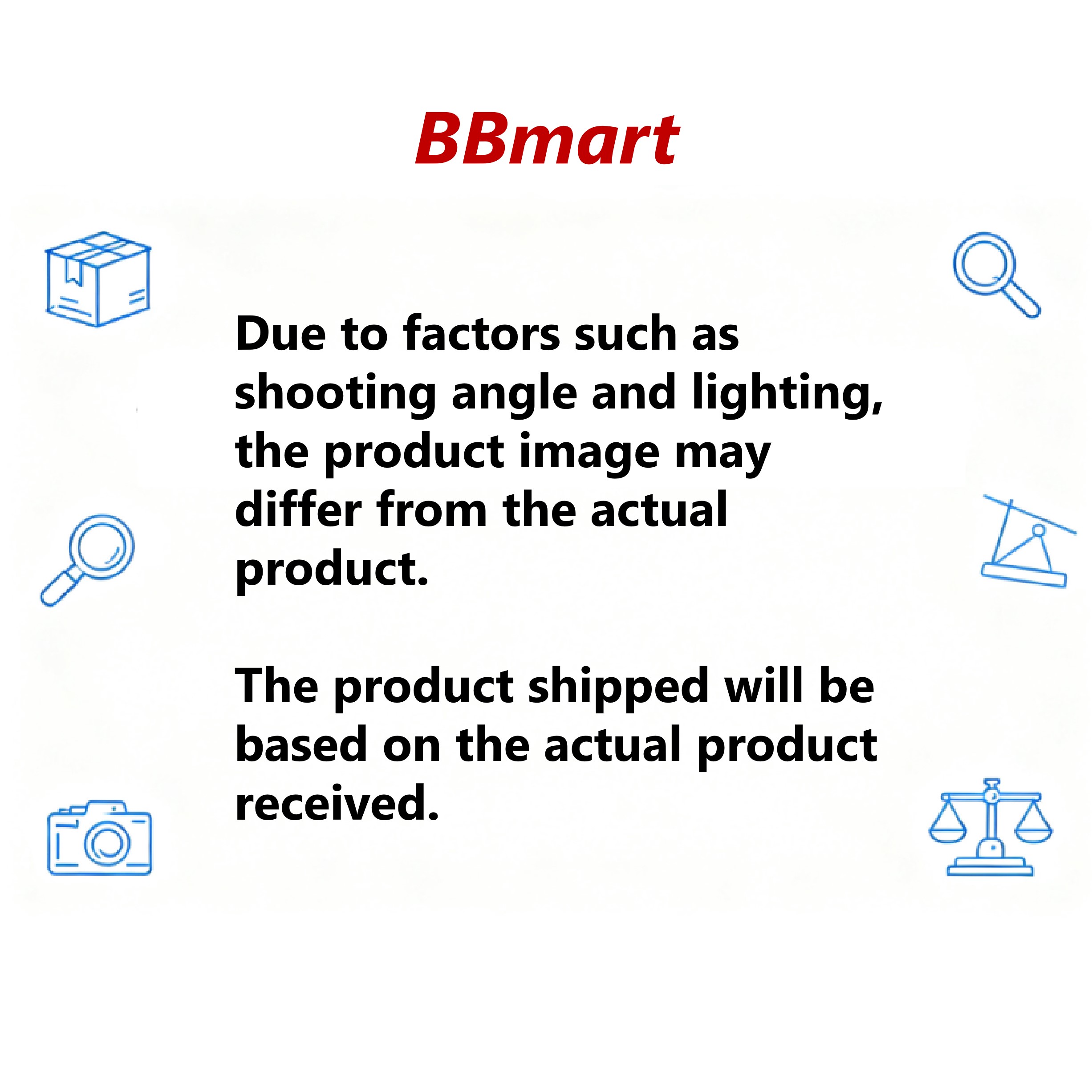 BBmart

Due to factors such as shooting angle and lighting, the product image may differ from the actual product.

The product shipped will be based on the actual product received.